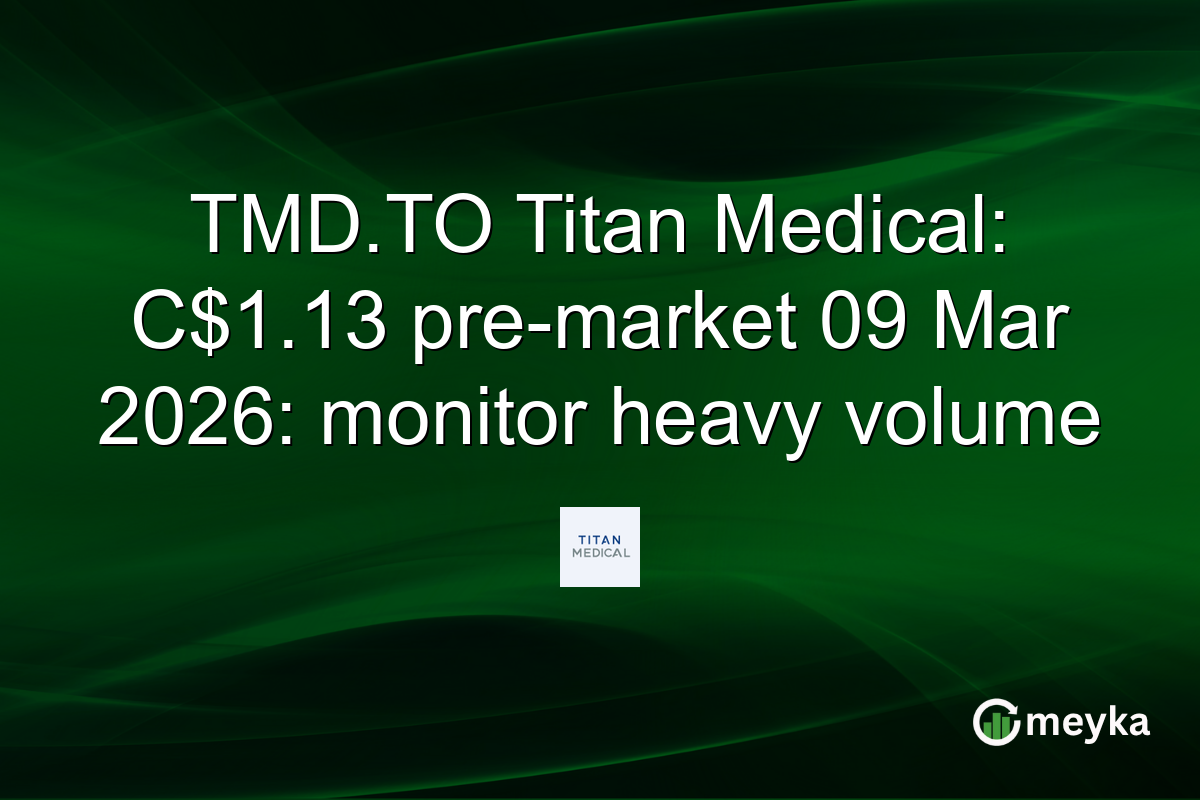 TMD.TO Titan Medical: C$1.13 pre-market 09 Mar 2026: monitor heavy volume

TITAN
MEDICAL

meyka